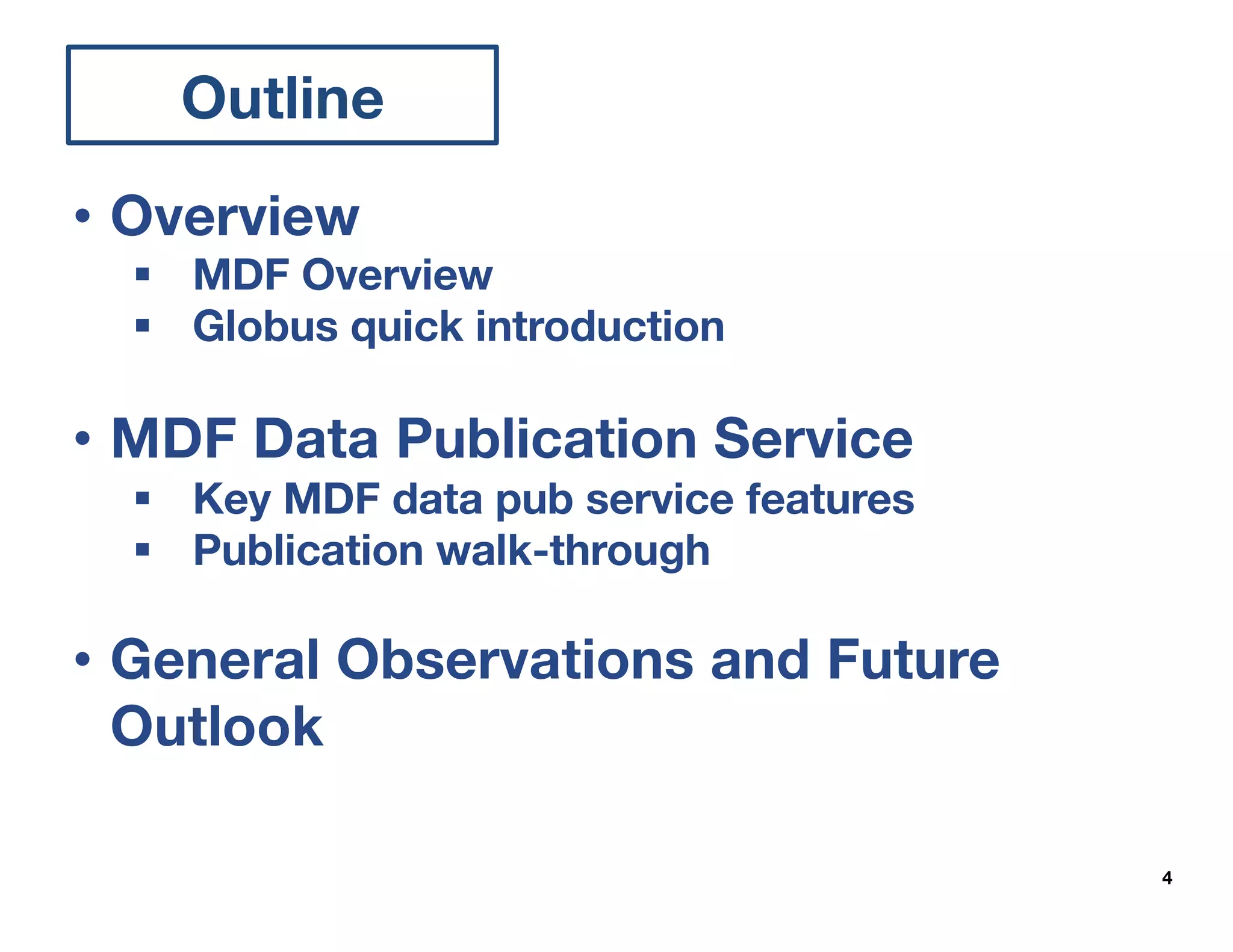 Outline

• Overview
  ▪ MDF Overview
  ▪ Globus quick introduction

• MDF Data Publication Service
  ▪ Key MDF data pub service features
  ▪ Publication walk-through

• General Observations and Future Outlook

4